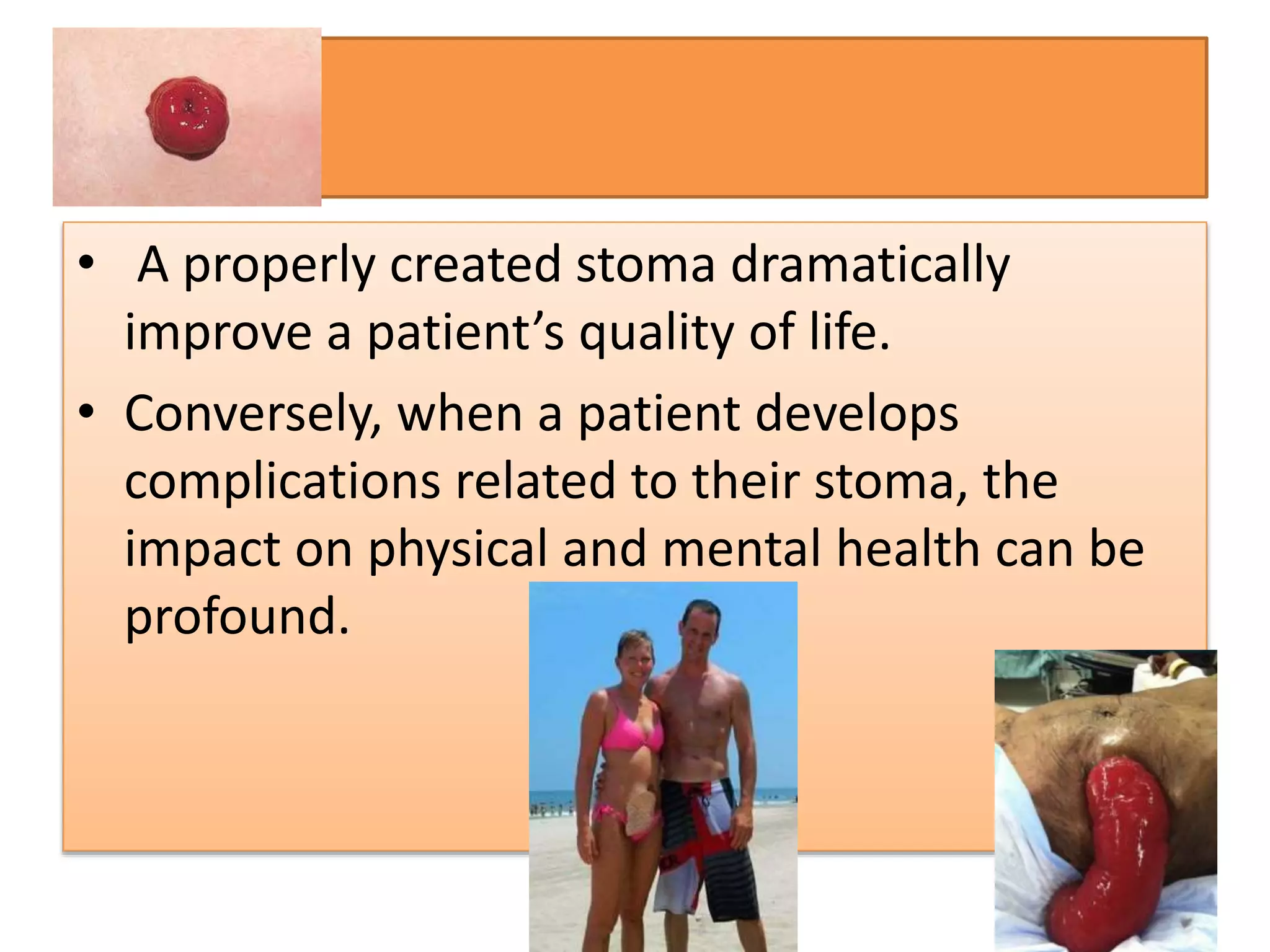 • A properly created stoma dramatically improve a patient’s quality of life.

• Conversely, when a patient develops complications related to their stoma, the impact on physical and mental health can be profound.